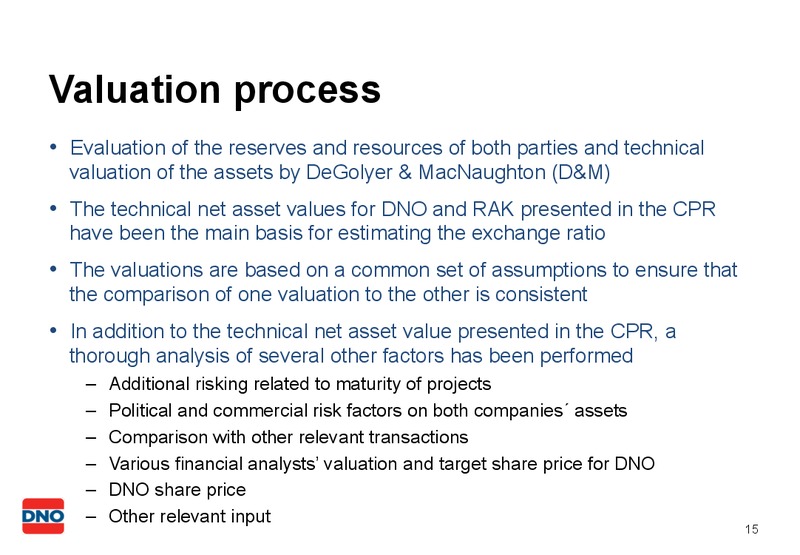 Valuation process

• Evaluation of the reserves and resources of both parties and technical valuation of the assets by DeGolyer & MacNaughton (D&M)

• The technical net asset values for DNO and RAK presented in the CPR have been the main basis for estimating the exchange ratio

• The valuations are based on a common set of assumptions to ensure that the comparison of one valuation to the other is consistent

• In addition to the technical net asset value presented in the CPR, a thorough analysis of several other factors has been performed

– Additional risking related to maturity of projects
– Political and commercial risk factors on both companies´ assets
– Comparison with other relevant transactions
– Various financial analysts' valuation and target share price for DNO
– DNO share price
– Other relevant input

DNO

15